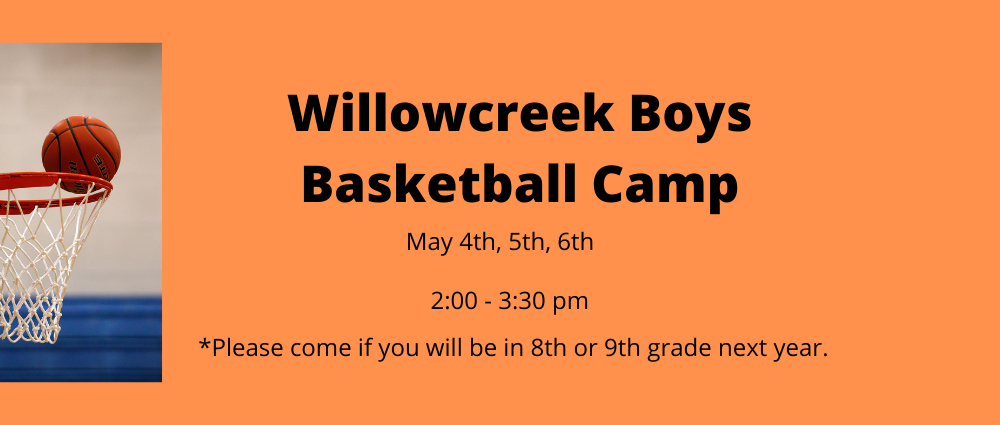 Willowcreek Boys Basketball Camp

May 4th, 5th, 6th

2:00 - 3:30 pm

*Please come if you will be in 8th or 9th grade next year.